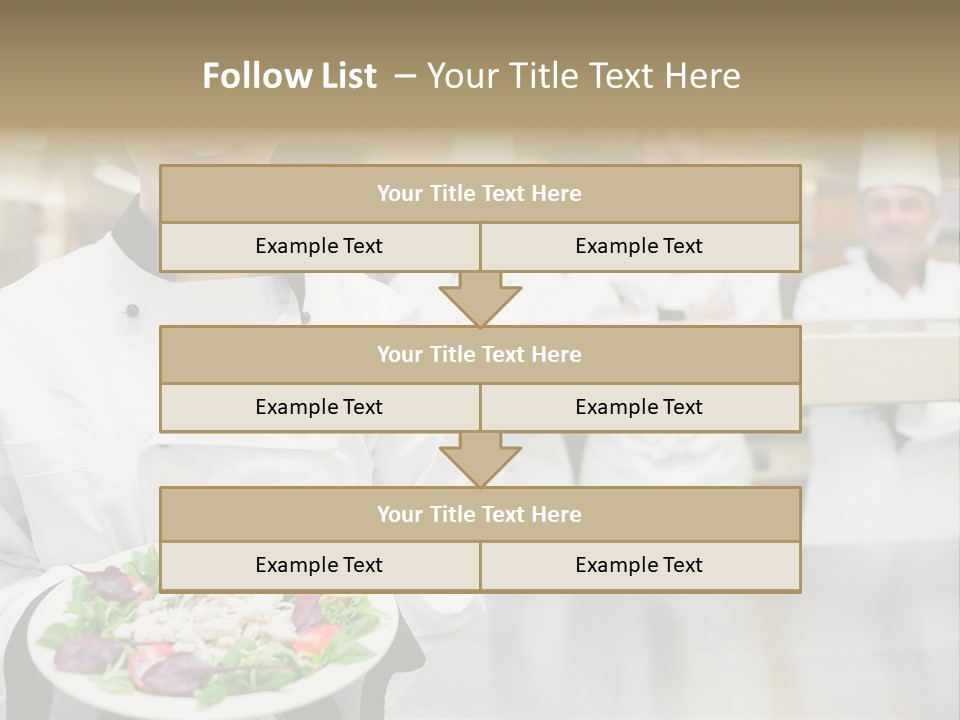 Follow List – Your Title Text Here

| Your Title Text Here | |
|---|---|
| Example Text | Example Text |

| Your Title Text Here | |
|---|---|
| Example Text | Example Text |

| Your Title Text Here | |
|---|---|
| Example Text | Example Text |